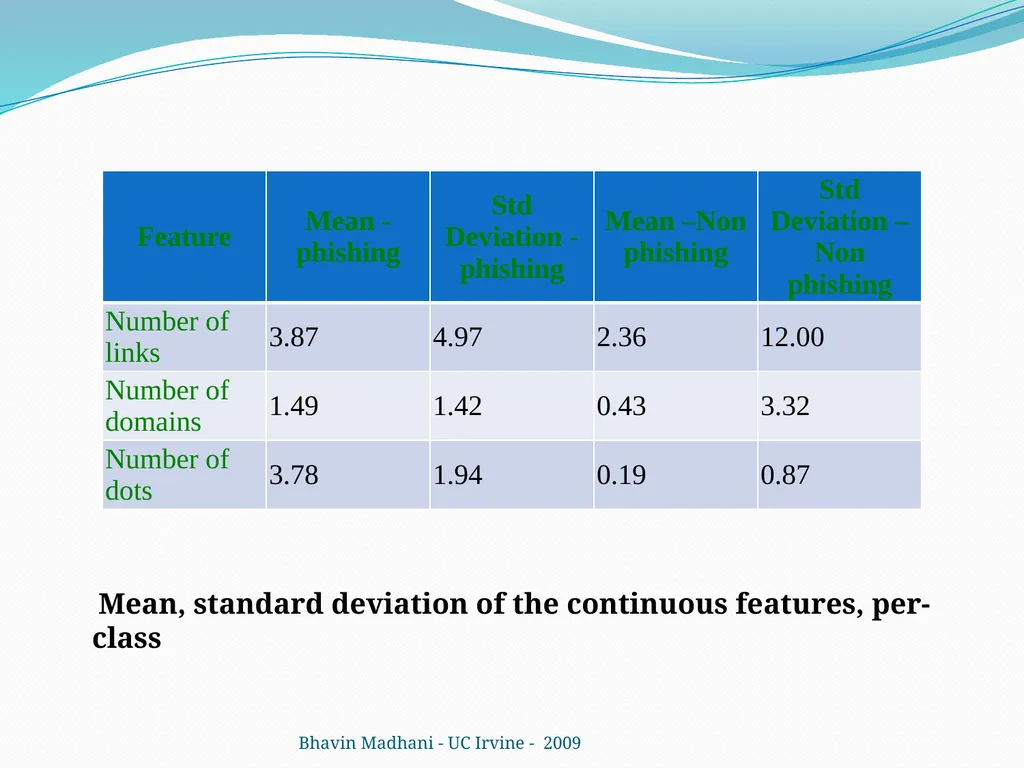 | Feature | Mean - phishing | Std Deviation - phishing | Mean –Non phishing | Std Deviation – Non phishing |
|---|---|---|---|---|
| Number of links | 3.87 | 4.97 | 2.36 | 12.00 |
| Number of domains | 1.49 | 1.42 | 0.43 | 3.32 |
| Number of dots | 3.78 | 1.94 | 0.19 | 0.87 |

Mean, standard deviation of the continuous features, per-class

Bhavin Madhani - UC Irvine - 2009